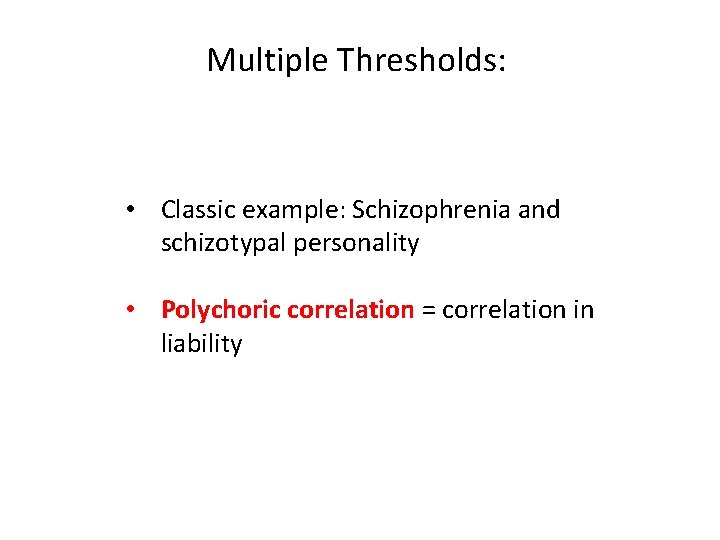 Multiple Thresholds:

• Classic example: Schizophrenia and schizotypal personality

• Polychoric correlation = correlation in liability